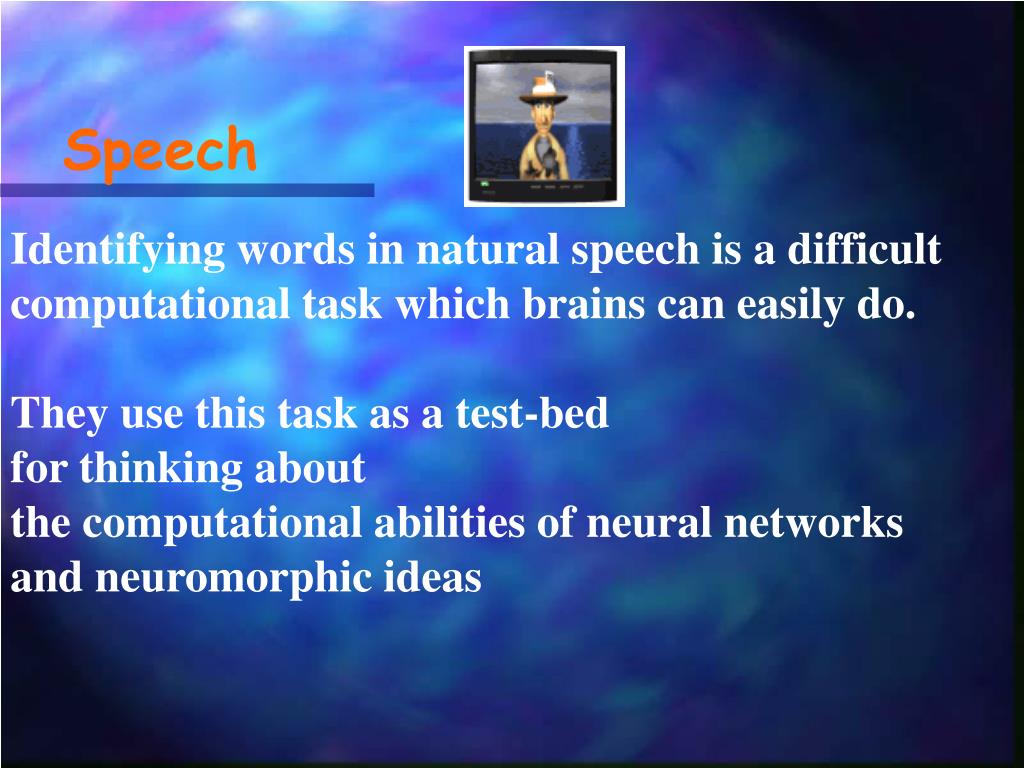 Speech

Identifying words in natural speech is a difficult computational task which brains can easily do.

They use this task as a test-bed
for thinking about
the computational abilities of neural networks
and neuromorphic ideas